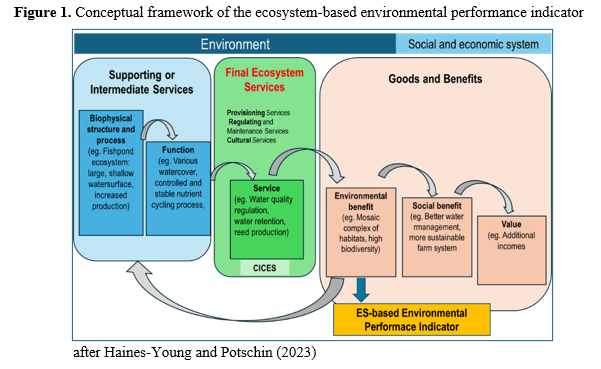 **Figure 1.** Conceptual framework of the ecosystem-based environmental performance indicator

Environment

Social and economic system

Supporting or Intermediate Services

Biophysical structure and process
(eg. Fishpond ecosystem: large, shallow watersurface, increased production)

Function
(eg. Various watercover, controlled and stable nutrient cycling process,

Final Ecosystem Services

Provisioning Services
Regulating and Maintenance Services
Cultural Services

Service
(eg. Water quality regulation, water retention, reed production)

CICES

Goods and Benefits

Environmental benefit
(eg. Mosaic complex of habitats, high biodiversity)

Social benefit
(eg. Better water rmanagement, more sustainable farm system

Value
(eg. Additional incomes

ES-based Environmental Performace Indicator

after Haines-Young and Potschin (2023)